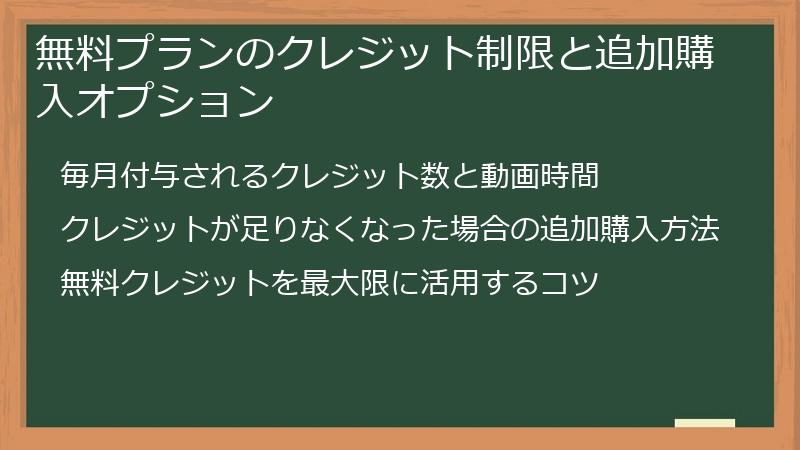 無料プランのクレジット制限と追加購入オプション

毎月付与されるクレジット数と動画時間

クレジットが足りなくなった場合の追加購入方法

無料クレジットを最大限に活用するコツ